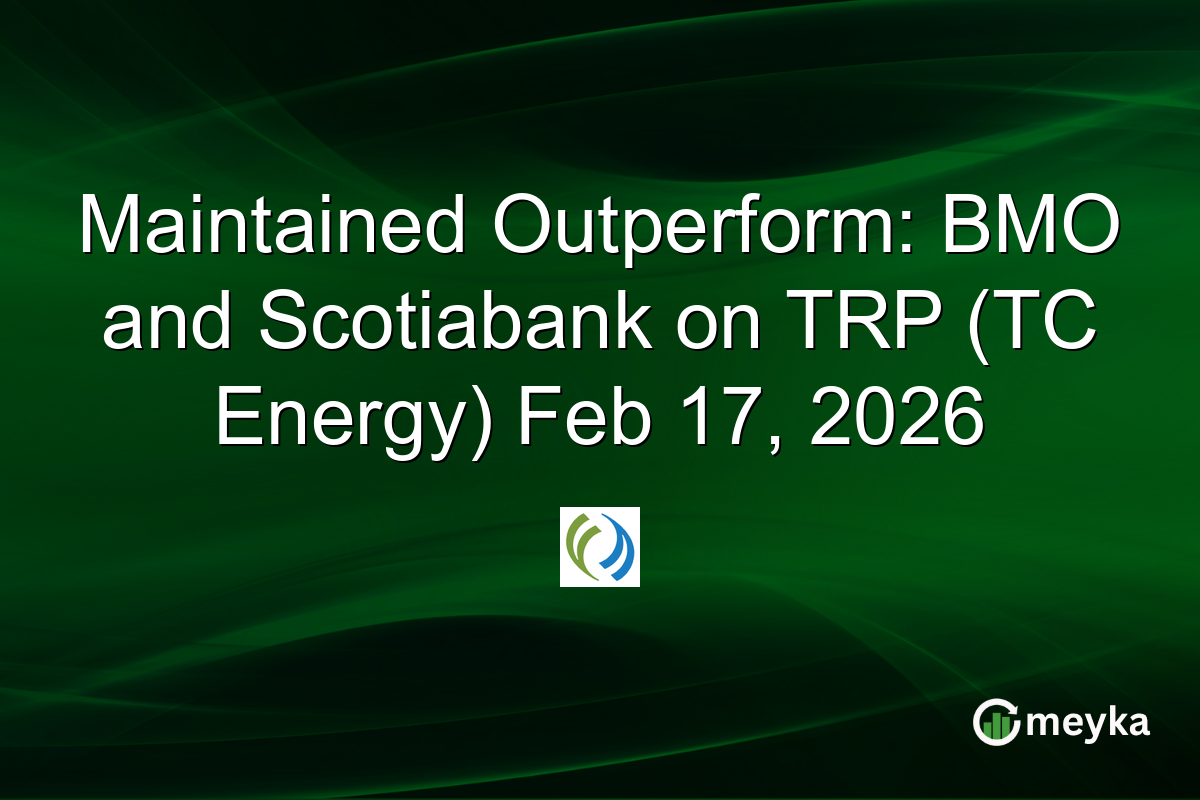 Maintained Outperform: BMO and Scotiabank on TRP (TC Energy) Feb 17, 2026

meyka